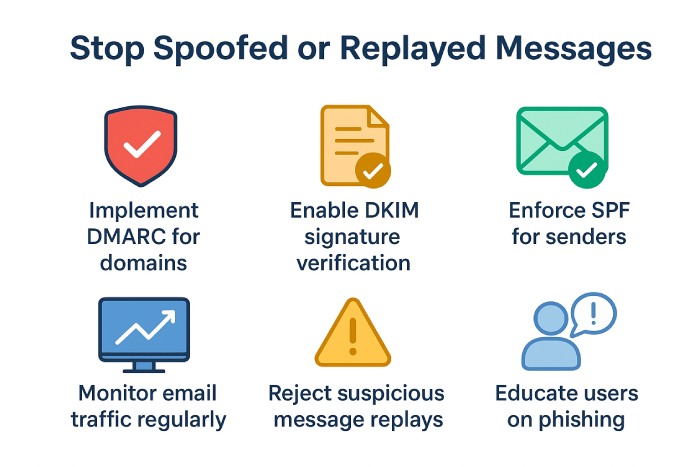 Stop Spoofed or Replayed Messages

Implement DMARC for domains

Enable DKIM signature verification

Enforce SPF for senders

Monitor email traffic regularly

Reject suspicious message replays

Educate users on phishing